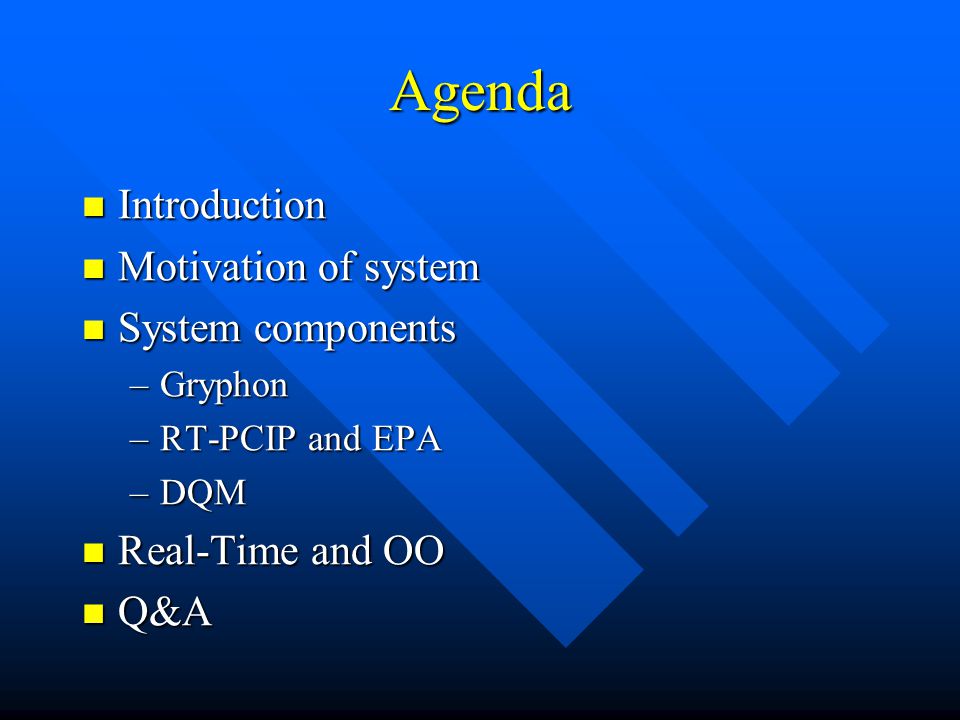 Agenda

- Introduction
- Motivation of system
- System components
  – Gryphon
  – RT-PCIP and EPA
  – DQM
- Real-Time and OO
- Q&A